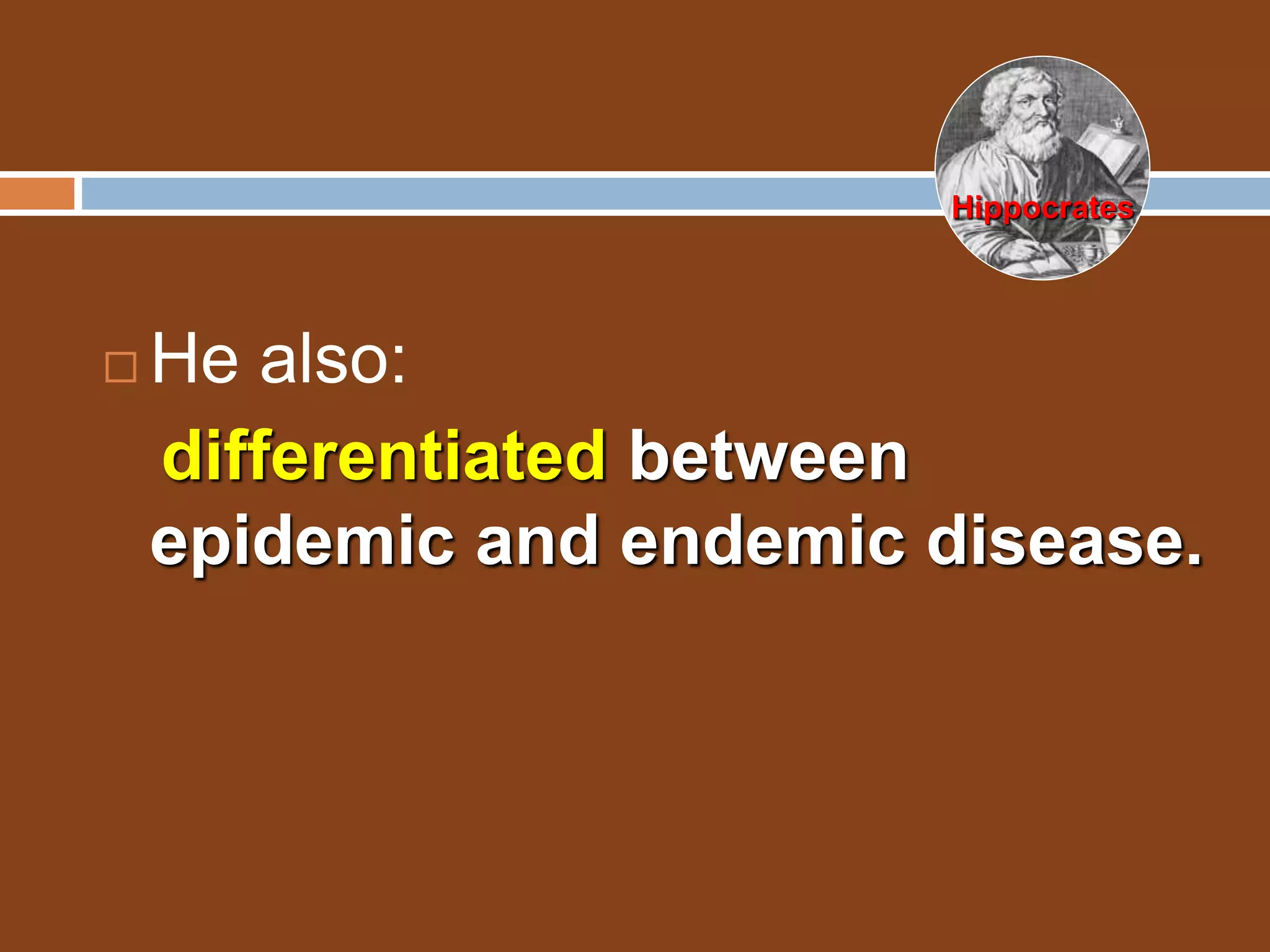 Hippocrates

He also:

differentiated between epidemic and endemic disease.